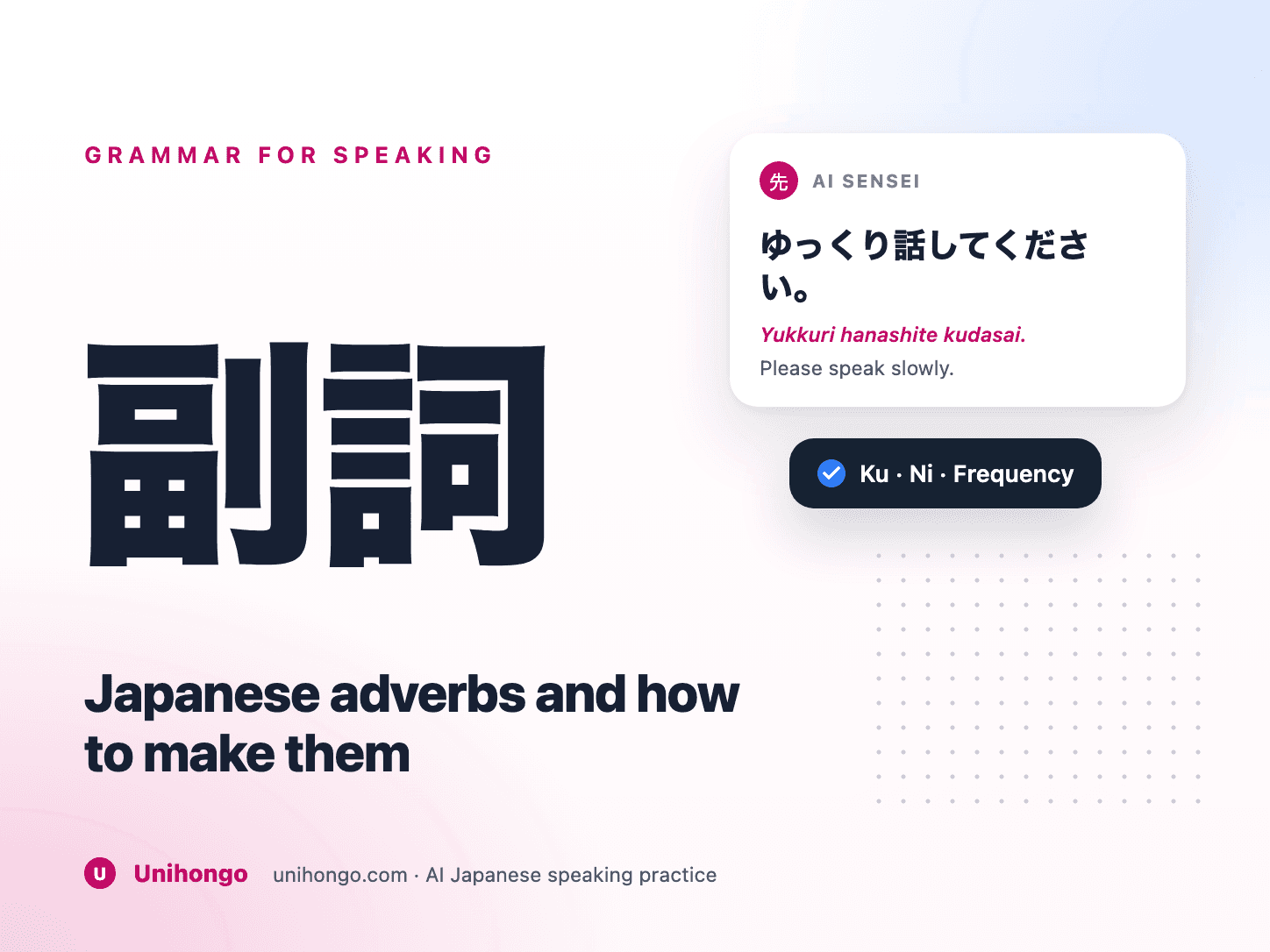 GRAMMAR FOR SPEAKING

副詞

Japanese adverbs and how to make them

先 AI SENSEI

ゆっくり話してください。

Yukkuri hanashite kudasai.

Please speak slowly.

Ku · Ni · Frequency

U Unihongo unihongo.com · AI Japanese speaking practice